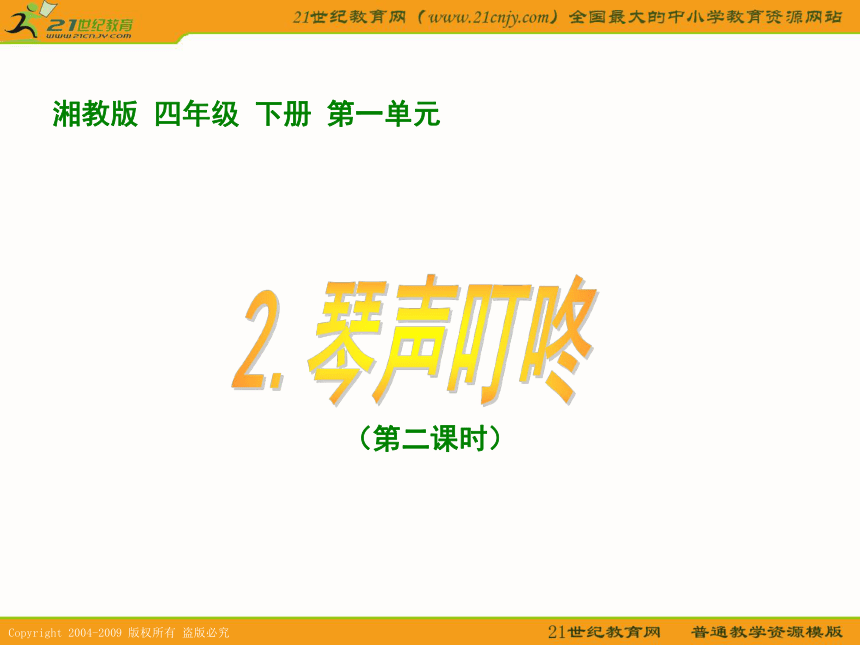 21世纪教育
www.21cnjy.com

21世纪教育网（www.21cnjy.com）全国最大的中小学教育资源网站

湘教版 四年级 下册 第一单元

2. 琴声叮咚

（第二课时）

Copyright 2004-2009 版权所有 盗版必究

21世纪教育网 普通教学资源模版